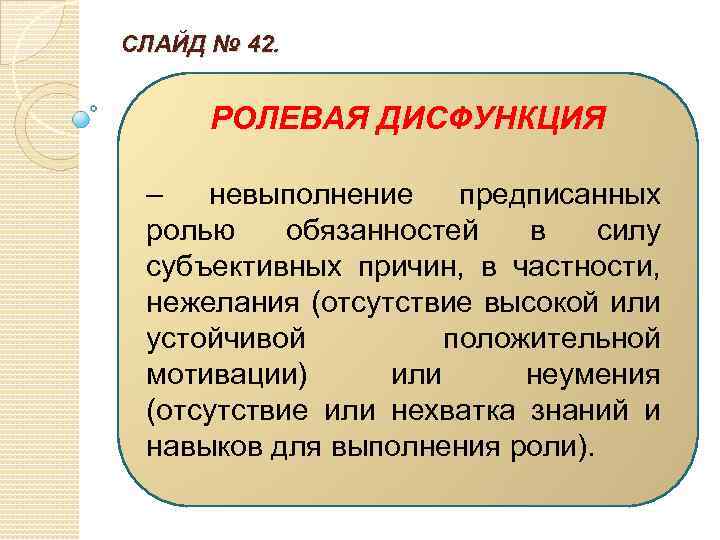 СЛАЙД № 42.

РОЛЕВАЯ ДИСФУНКЦИЯ

– невыполнение предписанных ролью обязанностей в силу субъективных причин, в частности, нежелания (отсутствие высокой или устойчивой положительной мотивации) или неумения (отсутствие или нехватка знаний и навыков для выполнения роли).